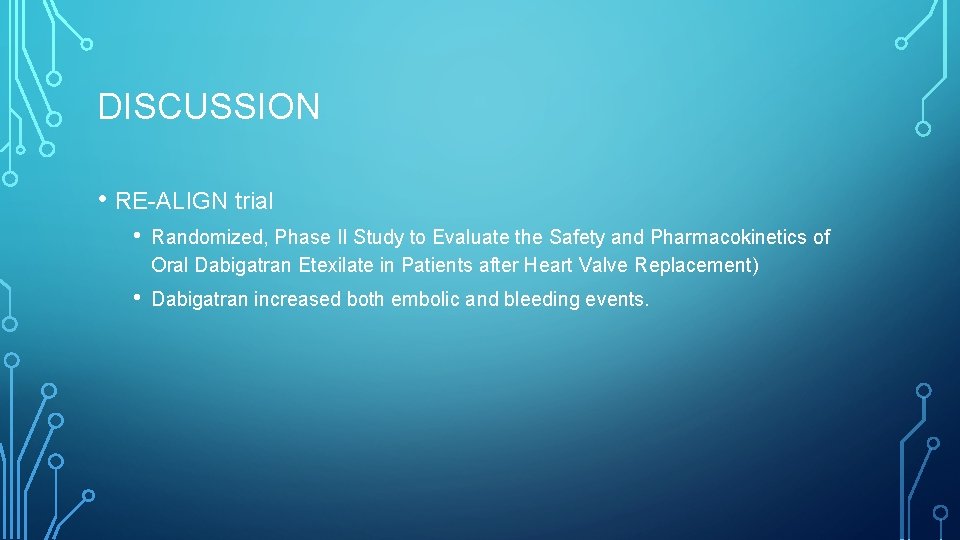 DISCUSSION

• RE-ALIGN trial

• Randomized, Phase II Study to Evaluate the Safety and Pharmacokinetics of Oral Dabigatran Etexilate in Patients after Heart Valve Replacement)

• Dabigatran increased both embolic and bleeding events.